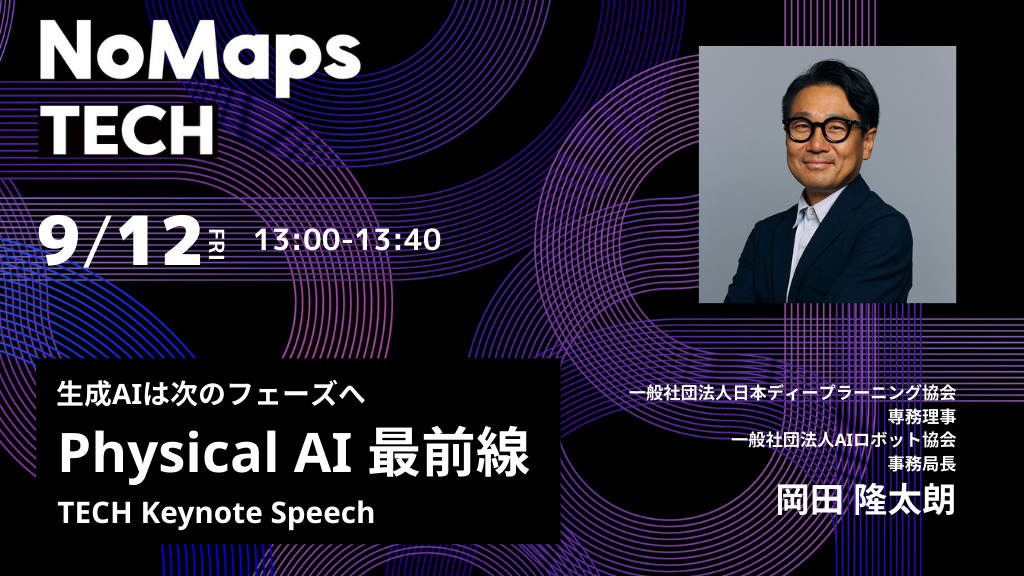 NoMaps
TECH

9/12 FRI 13:00-13:40

生成AIは次のフェーズへ
Physical AI 最前線
TECH Keynote Speech

一般社団法人日本ディープラーニング協会
専務理事
一般社団法人AIロボット協会
事務局長
岡田 隆太朗